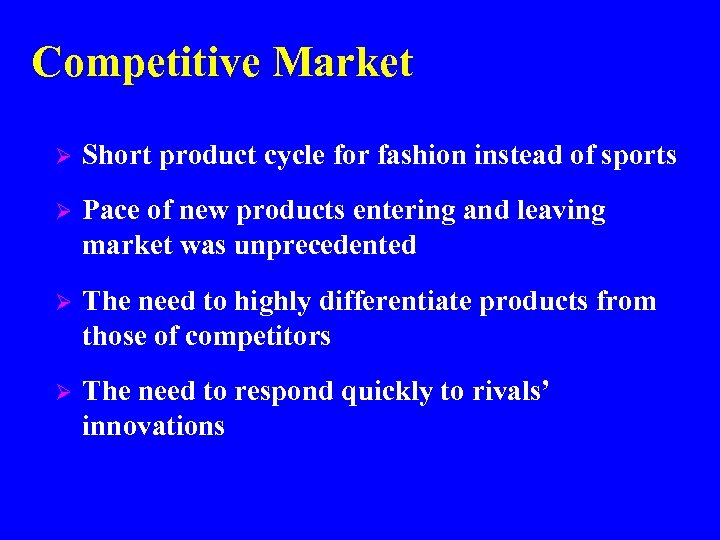 Competitive Market

➢ Short product cycle for fashion instead of sports

➢ Pace of new products entering and leaving market was unprecedented

➢ The need to highly differentiate products from those of competitors

➢ The need to respond quickly to rivals' innovations